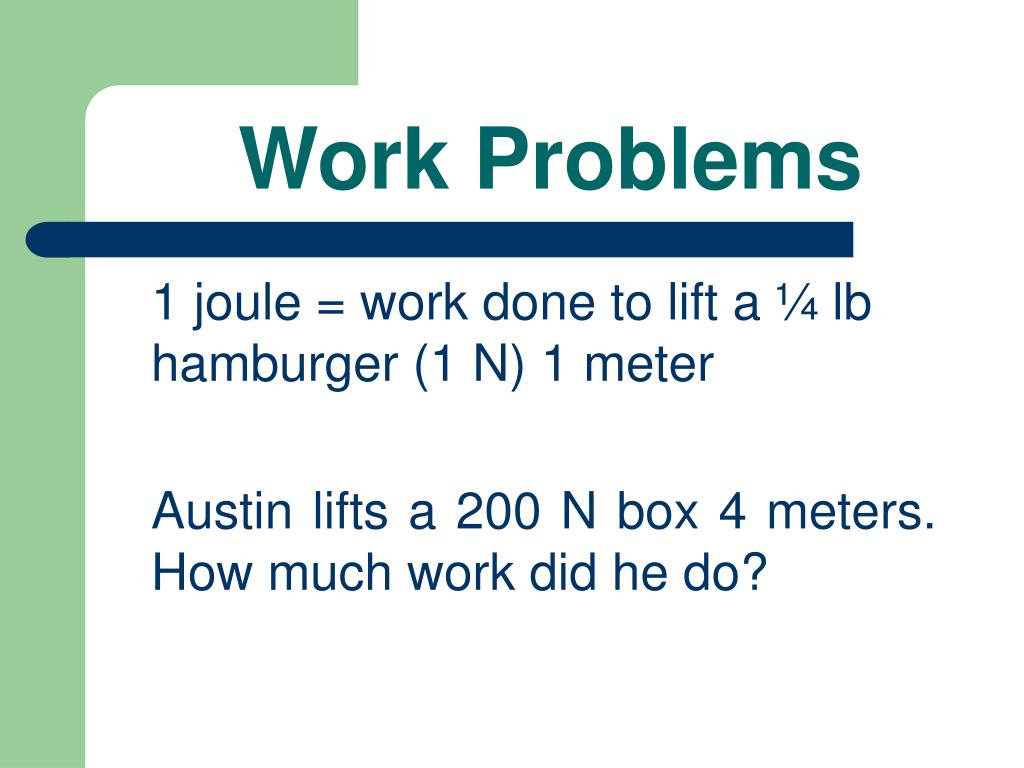 Work Problems

1 joule = work done to lift a ¼ lb hamburger (1 N) 1 meter

Austin lifts a 200 N box 4 meters. How much work did he do?